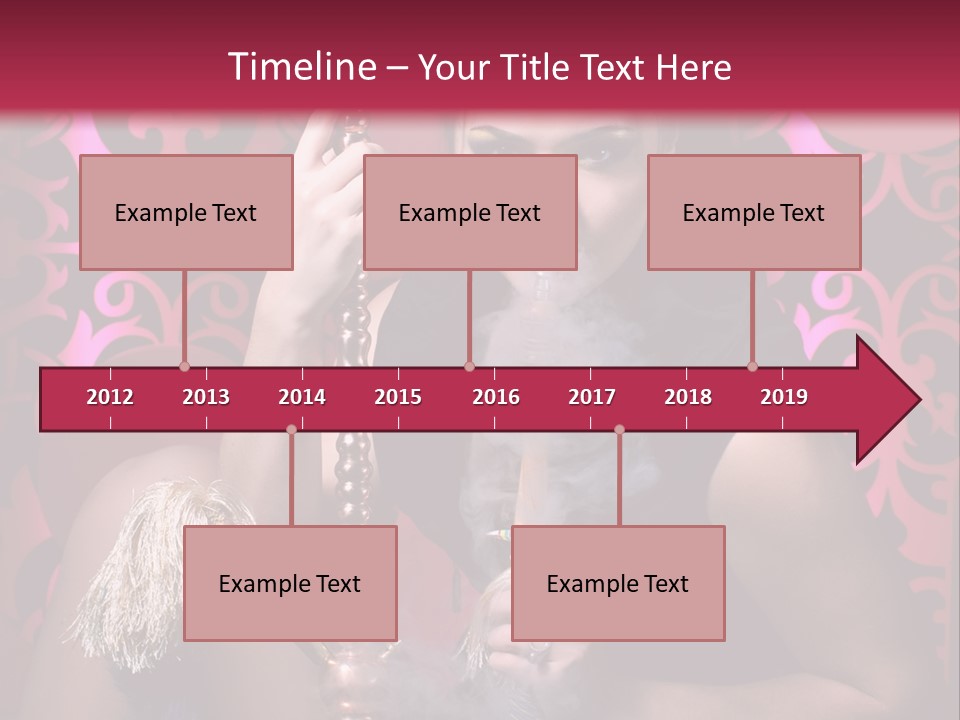 Timeline – Your Title Text Here

Example Text

Example Text

Example Text

2012 2013 2014 2015 2016 2017 2018 2019

Example Text

Example Text